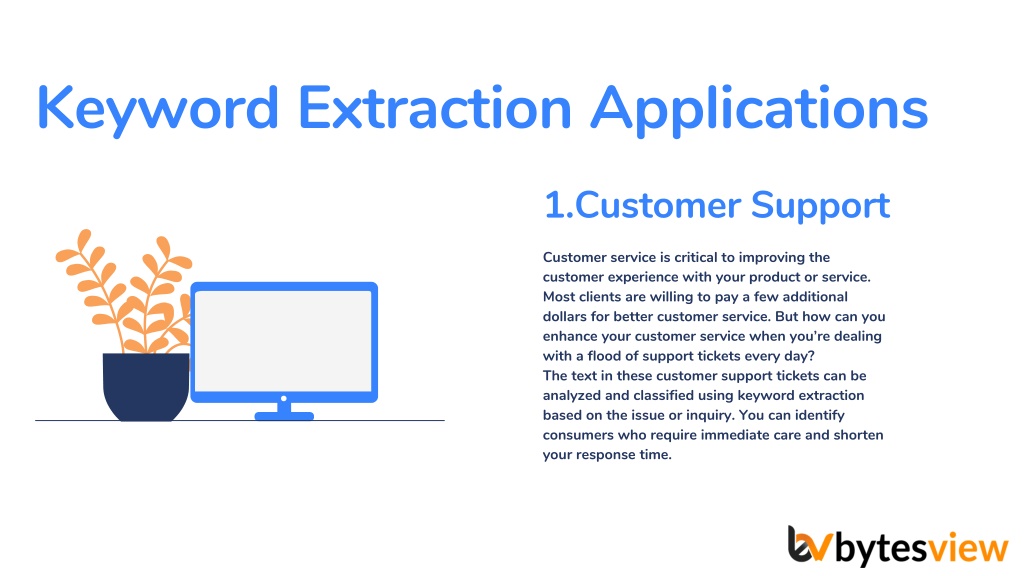 Keyword Extraction Applications

1.Customer Support

Customer service is critical to improving the customer experience with your product or service. Most clients are willing to pay a few additional dollars for better customer service. But how can you enhance your customer service when you're dealing with a flood of support tickets every day?
The text in these customer support tickets can be analyzed and classified using keyword extraction based on the issue or inquiry. You can identify consumers who require immediate care and shorten your response time.

bytesview